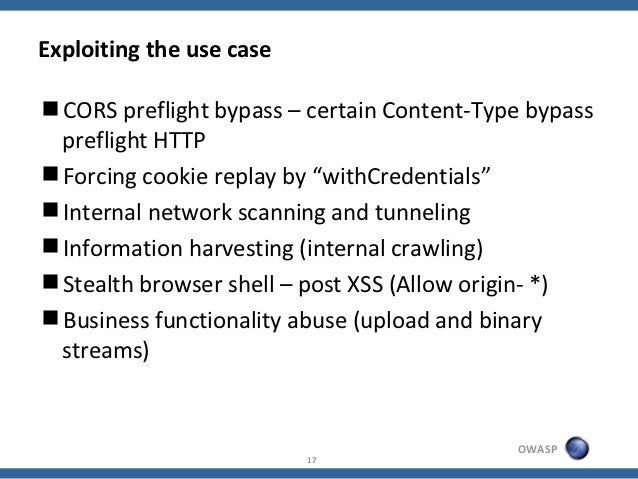 Exploiting the use case

■ CORS preflight bypass – certain Content-Type bypass preflight HTTP

■ Forcing cookie replay by “withCredentials”

■ Internal network scanning and tunneling

■ Information harvesting (internal crawling)

■ Stealth browser shell – post XSS (Allow origin- *)

■ Business functionality abuse (upload and binary streams)

17

OWASP